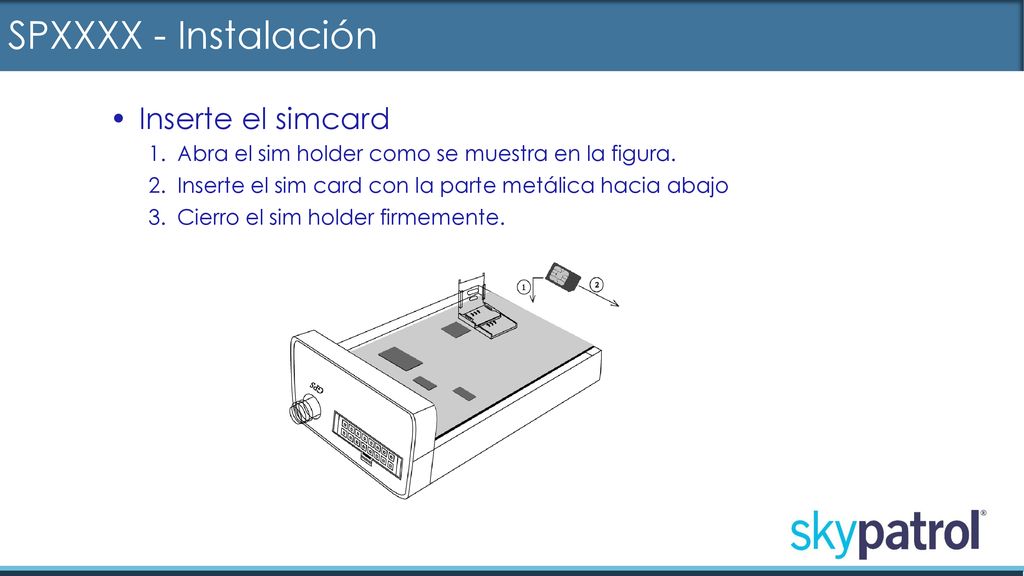 SPXXXX - Instalación

• Inserte el simcard
1. Abra el sim holder como se muestra en la figura.
2. Inserte el sim card con la parte metálica hacia abajo
3. Cierro el sim holder firmemente.

1
2
GPS

skypatrol®